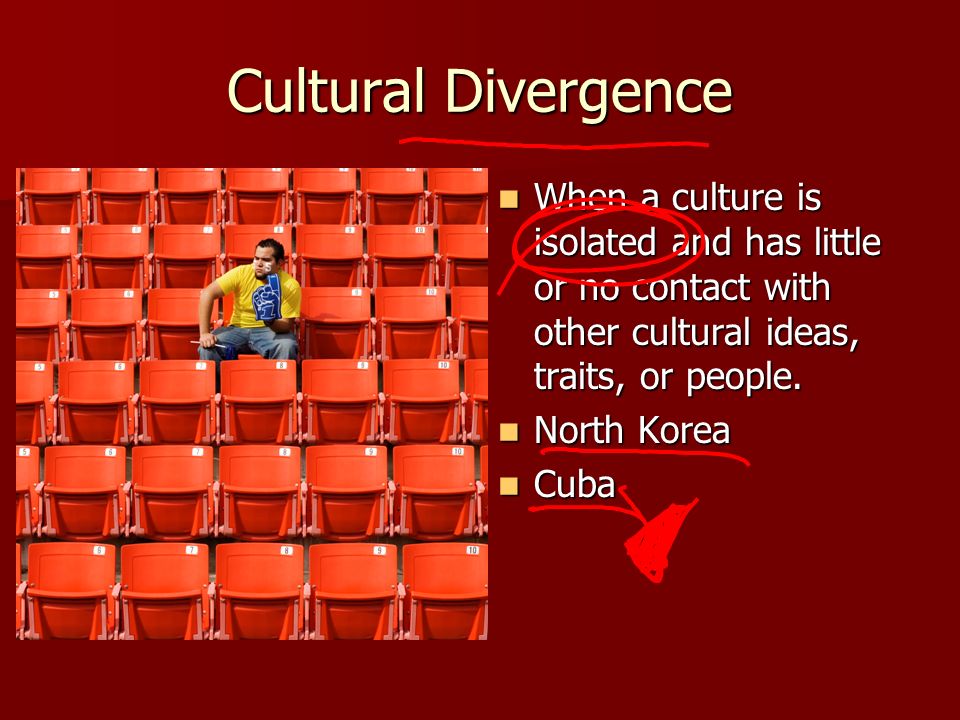 Cultural Divergence

- When a culture is isolated and has little or no contact with other cultural ideas, traits, or people.
- North Korea
- Cuba